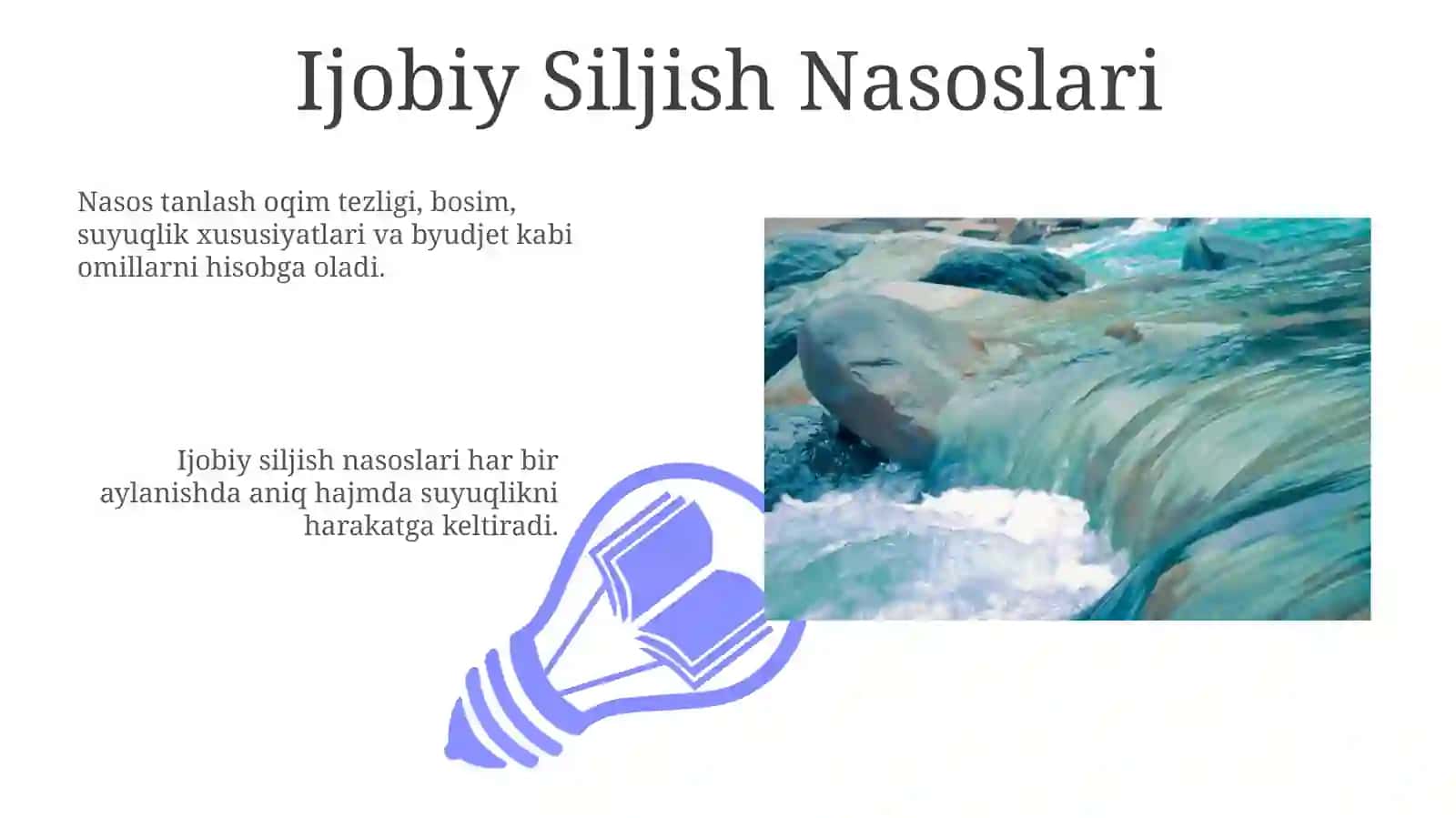 Ijobiy Siljish Nasoslari

Nasos tanlash oqim tezligi, bosim, suyuqlik xususiyatlari va byudjet kabi omillarni hisobga oladi.

Ijobiy siljish nasoslari har bir aylanishda aniq hajmda suyuqlikni harakatga keltiradi.